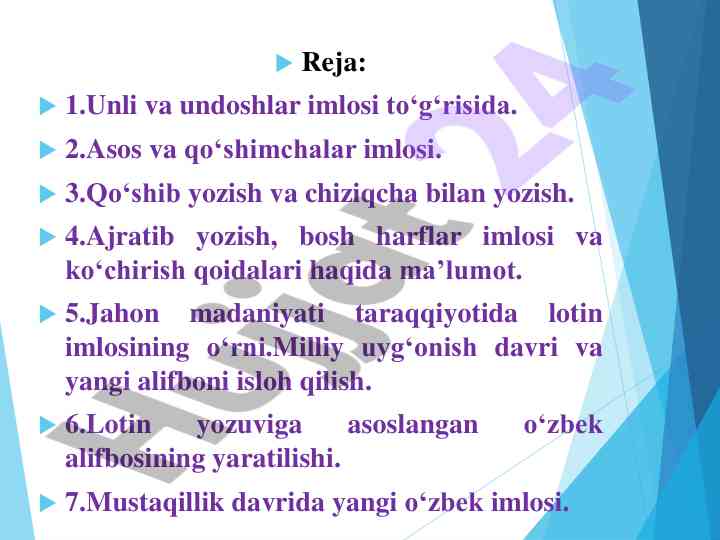 Reja:

1.Unli va undoshlar imlosi to‘g‘risida.

2.Asos va qo‘shimchalar imlosi.

3.Qo‘shib yozish va chiziqcha bilan yozish.

4.Ajratib yozish, bosh harflar imlosi va ko‘chirish qoidalari haqida ma’lumot.

5.Jahon madaniyati taraqqiyotida lotin imlosining o‘rni.Milliy uyg‘onish davri va yangi alifboni isloh qilish.

6.Lotin yozuviga asoslangan o‘zbek alifbosining yaratilishi.

7.Mustaqillik davrida yangi o‘zbek imlosi.

Hujjat24